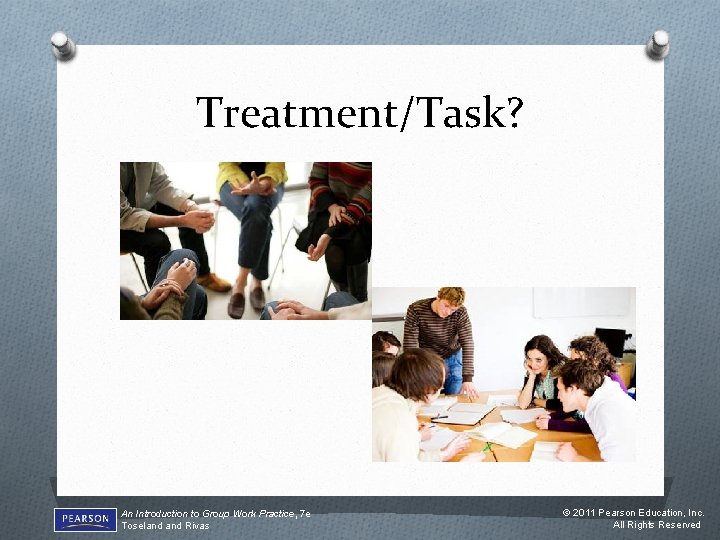 Treatment/Task?

PEARSON

An Introduction to Group Work Practice, 7e
Toseland and Rivas

© 2011 Pearson Education, Inc.
All Rights Reserved